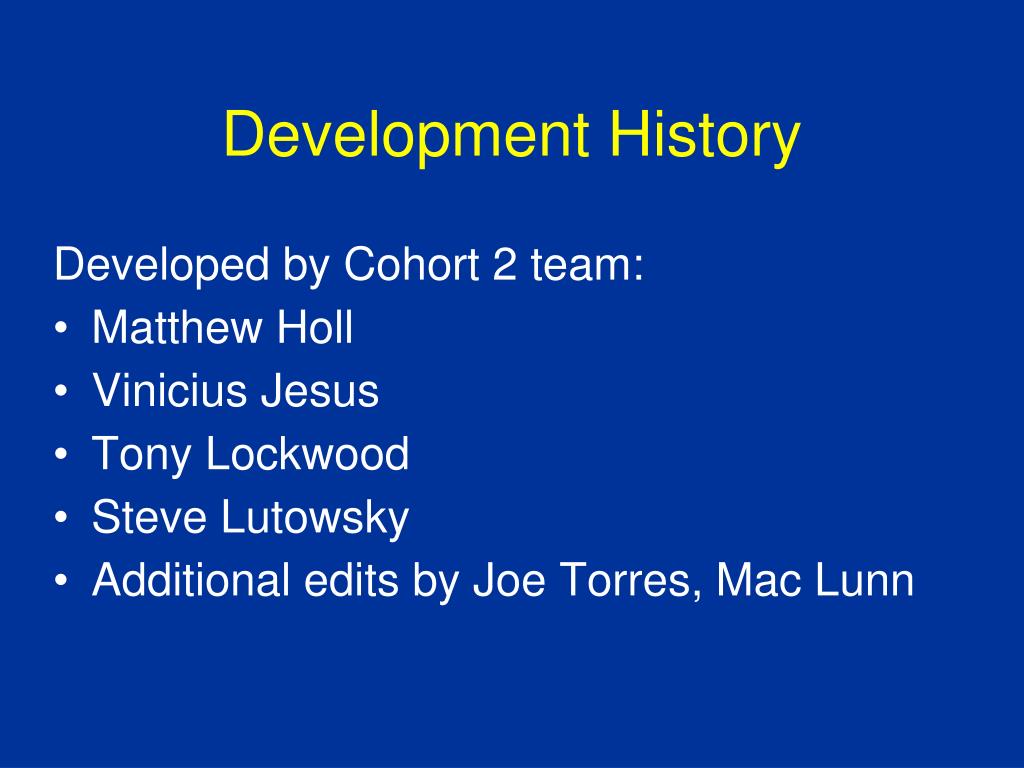 Development History

Developed by Cohort 2 team:
• Matthew Holl
• Vinicius Jesus
• Tony Lockwood
• Steve Lutowsky
• Additional edits by Joe Torres, Mac Lunn